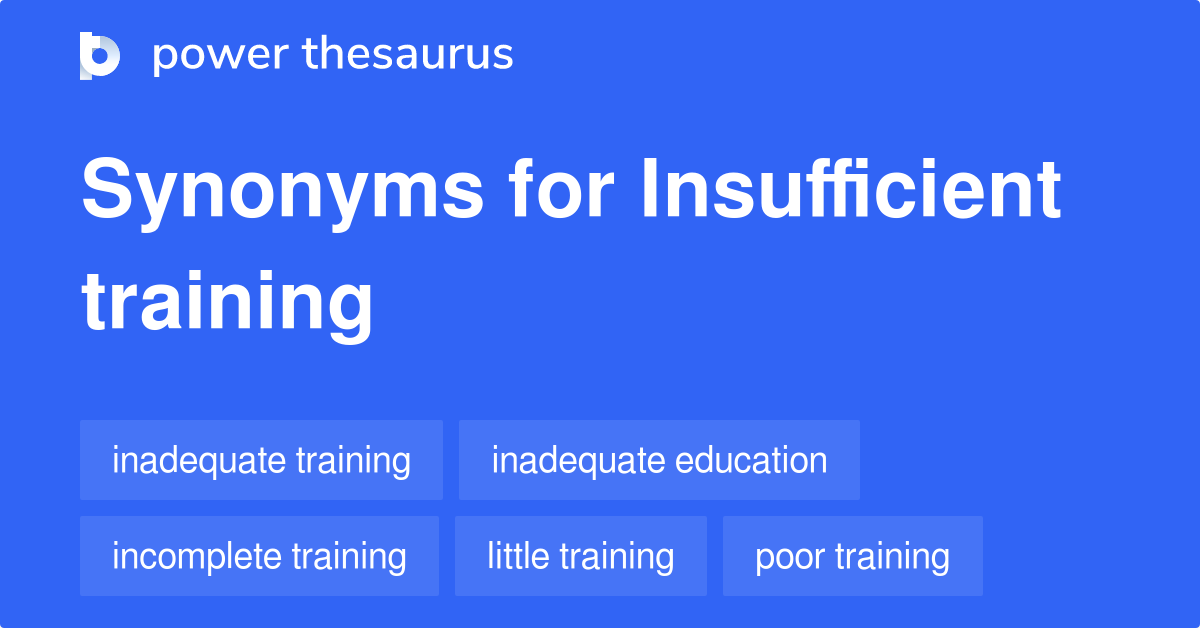 power thesaurus

Synonyms for Insufficient training

inadequate training
inadequate education
incomplete training
little training
poor training